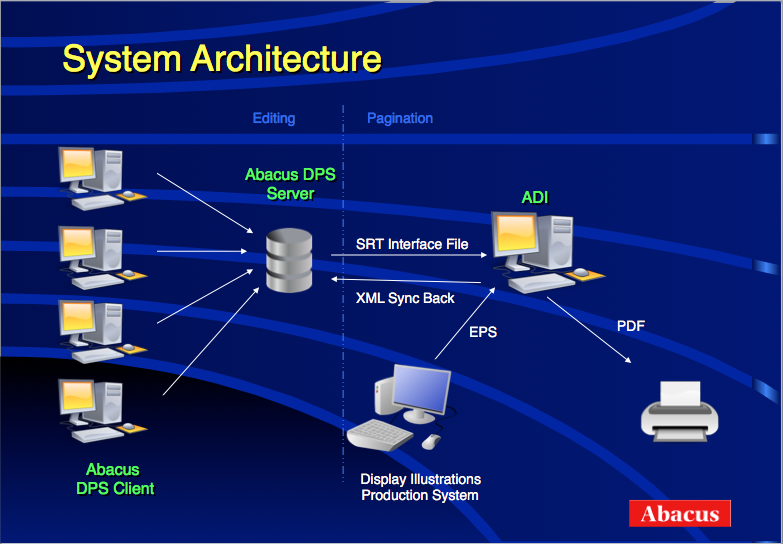 System Architecture

Editing

Pagination

Abacus DPS Server

ADI

SRT Interface File

XML Sync Back

EPS

PDF

Abacus DPS Client

Display Illustrations Production System

Abacus